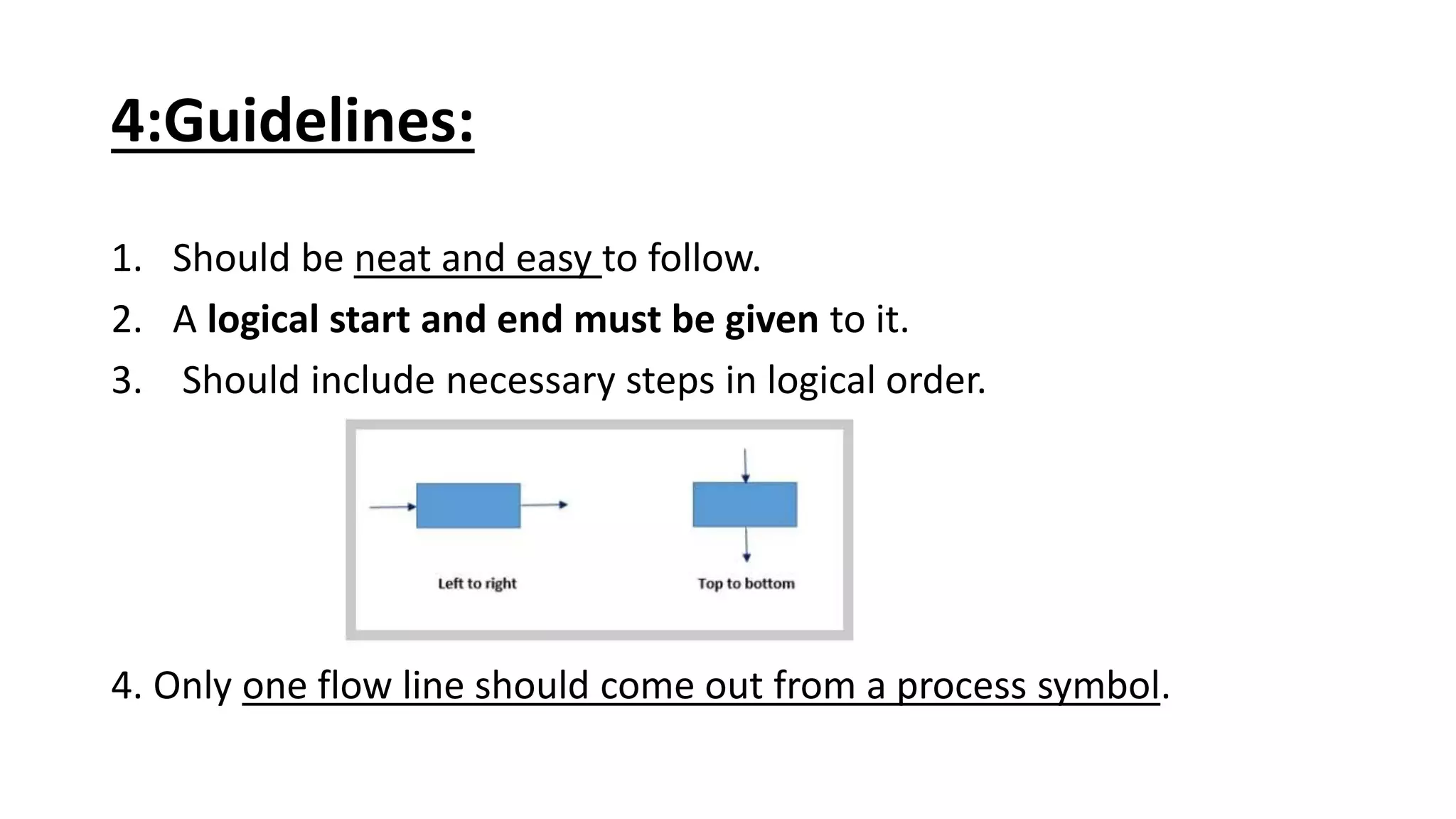 4:Guidelines:

1. Should be neat and easy to follow.
2. A logical start and end must be given to it.
3. Should include necessary steps in logical order.

Left to right

Top to bottom

4. Only one flow line should come out from a process symbol.